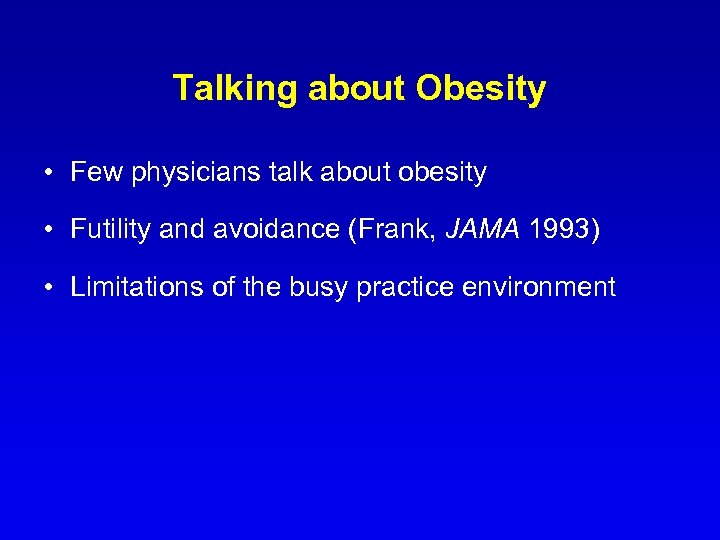 Talking about Obesity

• Few physicians talk about obesity

• Futility and avoidance (Frank, JAMA 1993)

• Limitations of the busy practice environment